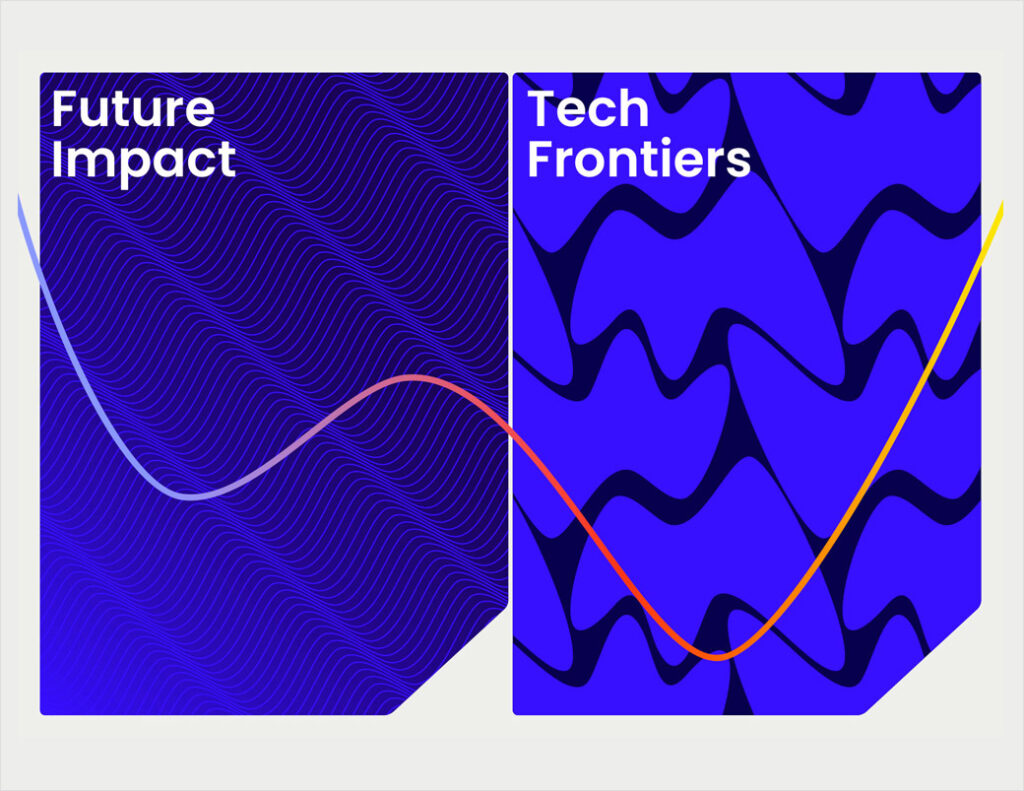 Future Impact

Tech Frontiers